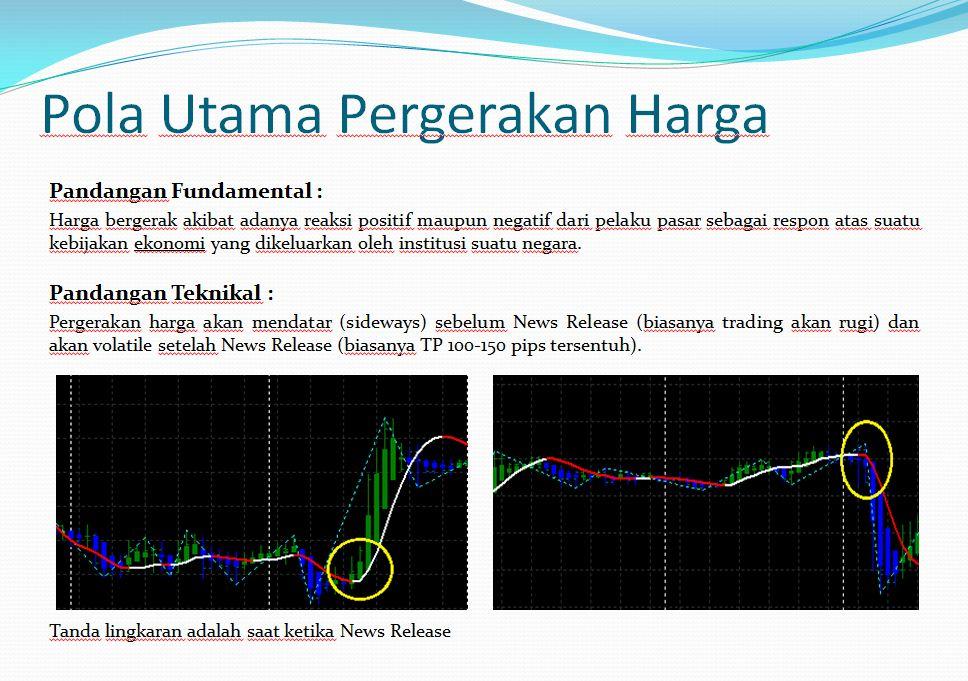 Pola Utama Pergerakan Harga

Pandangan Fundamental :

Harga bergerak akibat adanya reaksi positif maupun negatif dari pelaku pasar sebagai respon atas suatu kebijakan ekonomi yang dikeluarkan oleh institusi suatu negara.

Pandangan Teknikal :

Pergerakan harga akan mendatar (sideways) sebelum News Release (biasanya trading akan rugi) dan akan volatile setelah News Release (biasanya TP 100-150 pips tersentuh).

Tanda lingkaran adalah saat ketika News Release